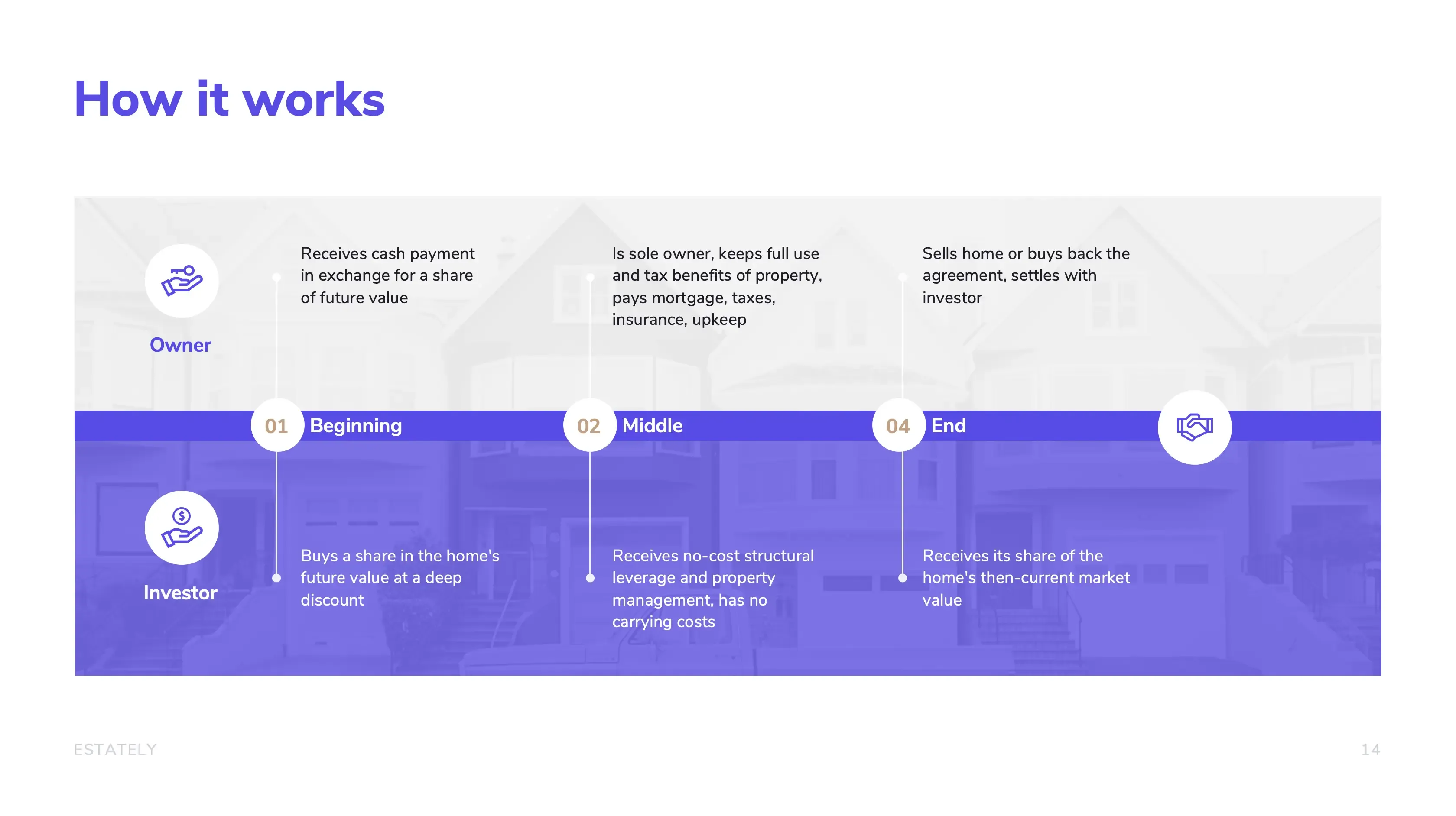 How it works

Owner

Receives cash payment in exchange for a share of future value

Is sole owner, keeps full use and tax benefits of property, pays mortgage, taxes, insurance, upkeep

Sells home or buys back the agreement, settles with investor

01 Beginning

02 Middle

04 End

Investor

Buys a share in the home's future value at a deep discount

Receives no-cost structural leverage and property management, has no carrying costs

Receives its share of the home's then-current market value

ESTATELY

14